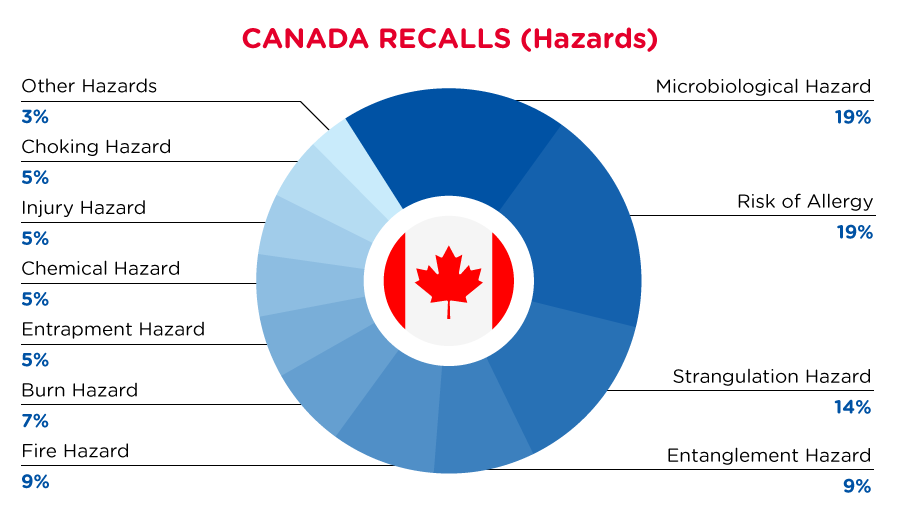 CANADA RECALLS (Hazards)

Other Hazards
3%

Choking Hazard
5%

Injury Hazard
5%

Chemical Hazard
5%

Entrapment Hazard
5%

Burn Hazard
7%

Fire Hazard
9%

Microbiological Hazard
19%

Risk of Allergy
19%

Strangulation Hazard
14%

Entanglement Hazard
9%